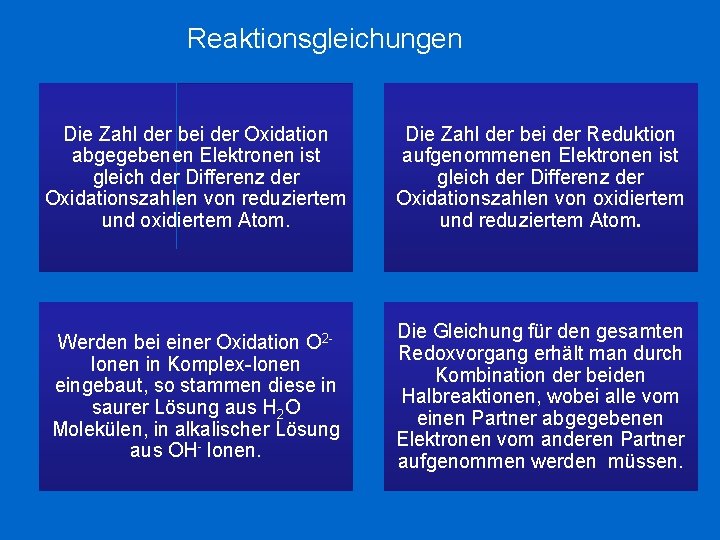 Reaktionsgleichungen

Die Zahl der bei der Oxidation abgegebenen Elektronen ist gleich der Differenz der Oxidationszahlen von reduziertem und oxidiertem Atom.

Die Zahl der bei der Reduktion aufgenommenen Elektronen ist gleich der Differenz der Oxidationszahlen von oxidiertem und reduziertem Atom.

Werden bei einer Oxidation $O^{2-}$ Ionen in Komplex-Ionen eingebaut, so stammen diese in saurer Lösung aus $H_2O$ Molekülen, in alkalischer Lösung aus $OH^-$ Ionen.

Die Gleichung für den gesamten Redoxvorgang erhält man durch Kombination der beiden Halbreaktionen, wobei alle vom einen Partner abgegebenen Elektronen vom anderen Partner aufgenommen werden müssen.